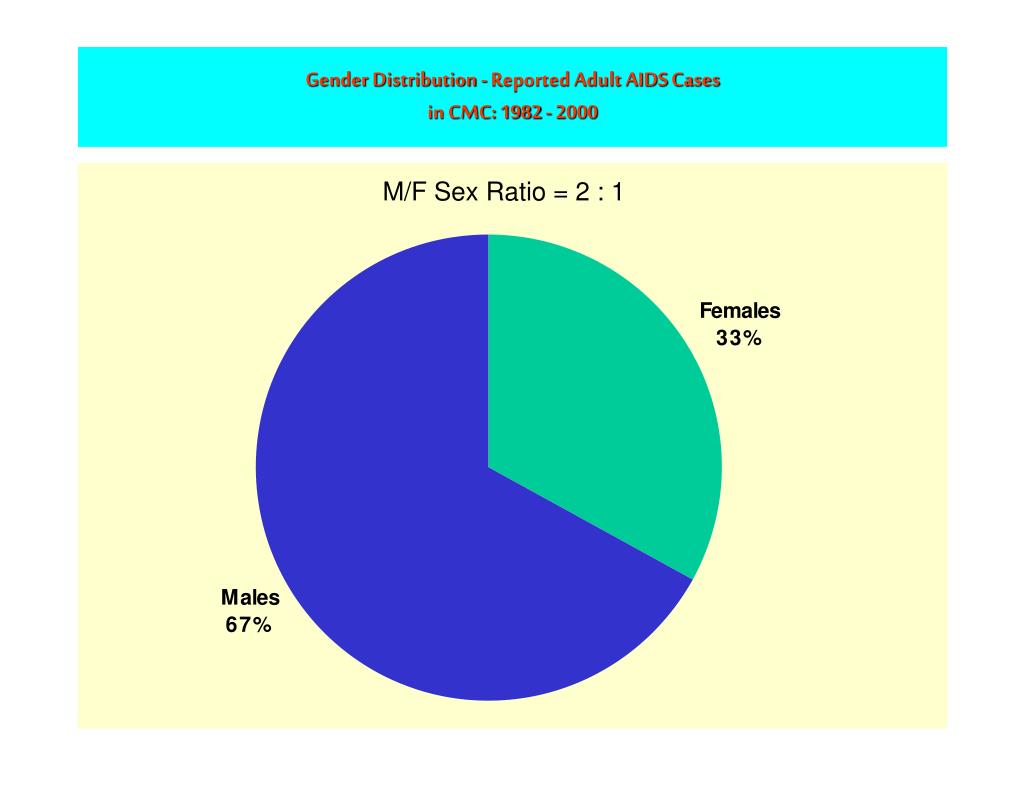 Gender Distribution - Reported Adult AIDS Cases
in CMC: 1982 - 2000

M/F Sex Ratio = 2 : 1

Females
33%

Males
67%